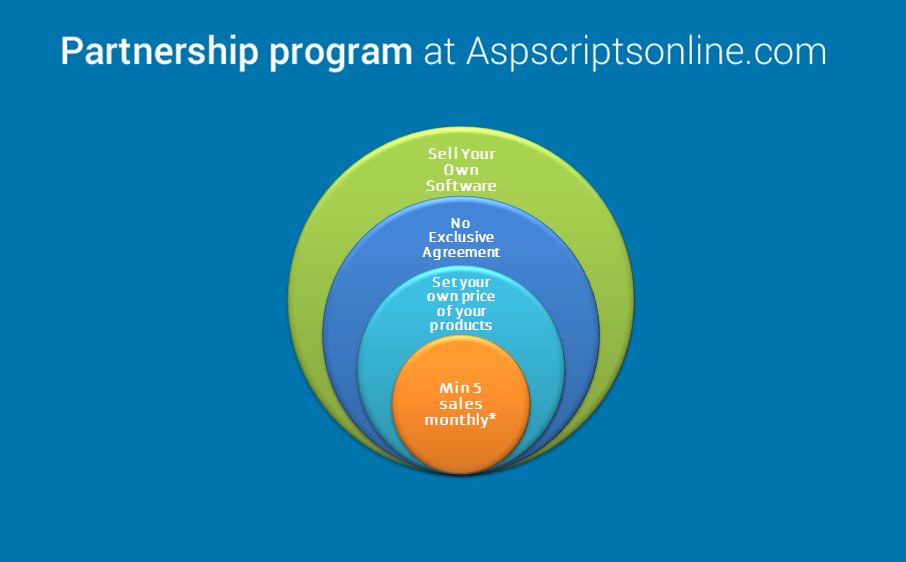 Partnership program at Aspscriptsonline.com

Sell Your Own Software

No Exclusive Agreement

Set your own price of your products

Min 5 sales monthly*